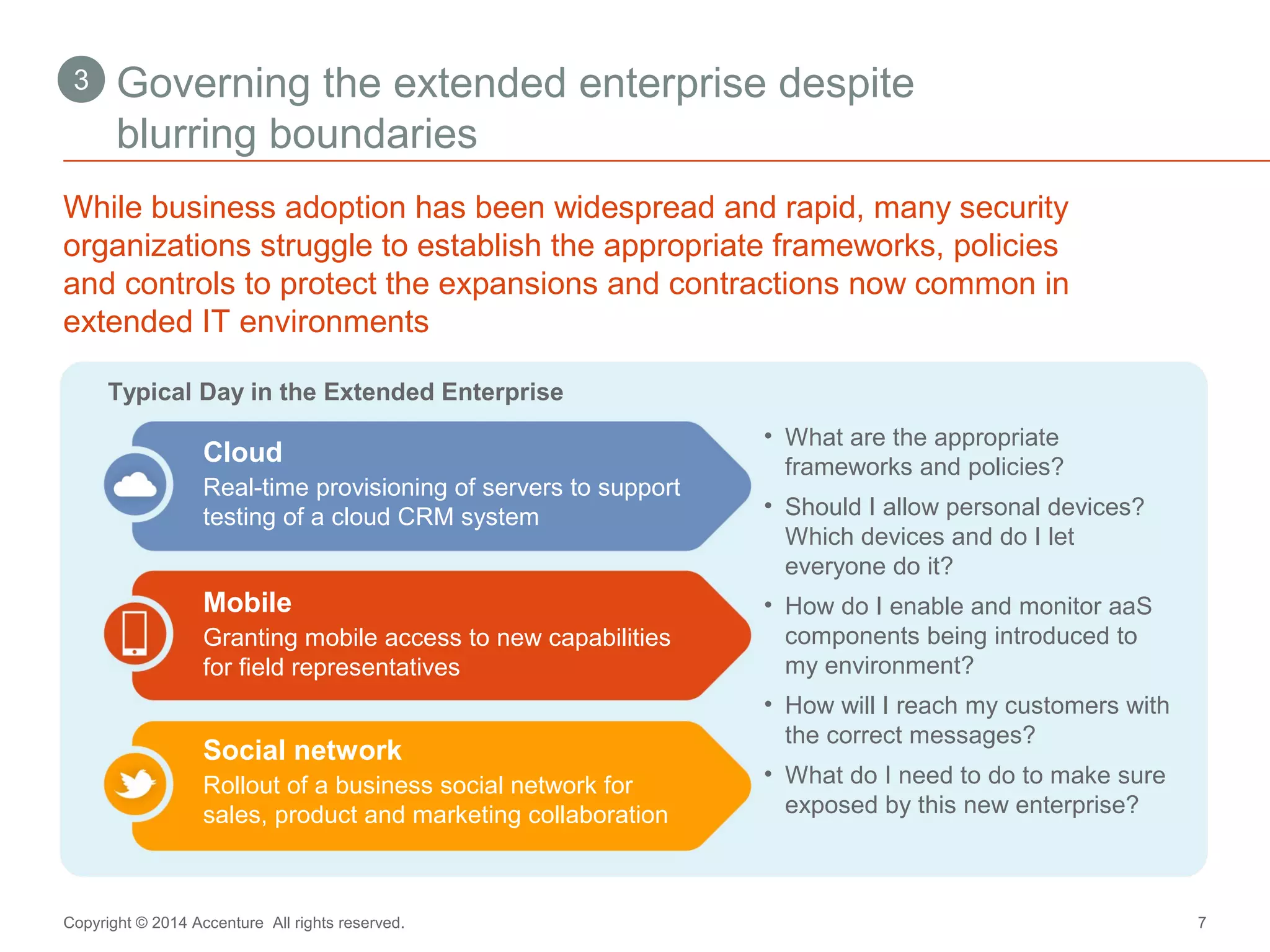 3 Governing the extended enterprise despite blurring boundaries

While business adoption has been widespread and rapid, many security organizations struggle to establish the appropriate frameworks, policies and controls to protect the expansions and contractions now common in extended IT environments

Typical Day in the Extended Enterprise

Cloud
Real-time provisioning of servers to support testing of a cloud CRM system

Mobile
Granting mobile access to new capabilities for field representatives

Social network
Rollout of a business social network for sales, product and marketing collaboration

• What are the appropriate frameworks and policies?
• Should I allow personal devices? Which devices and do I let everyone do it?
• How do I enable and monitor aaS components being introduced to my environment?
• How will I reach my customers with the correct messages?
• What do I need to do to make sure exposed by this new enterprise?

Copyright © 2014 Accenture All rights reserved.

7